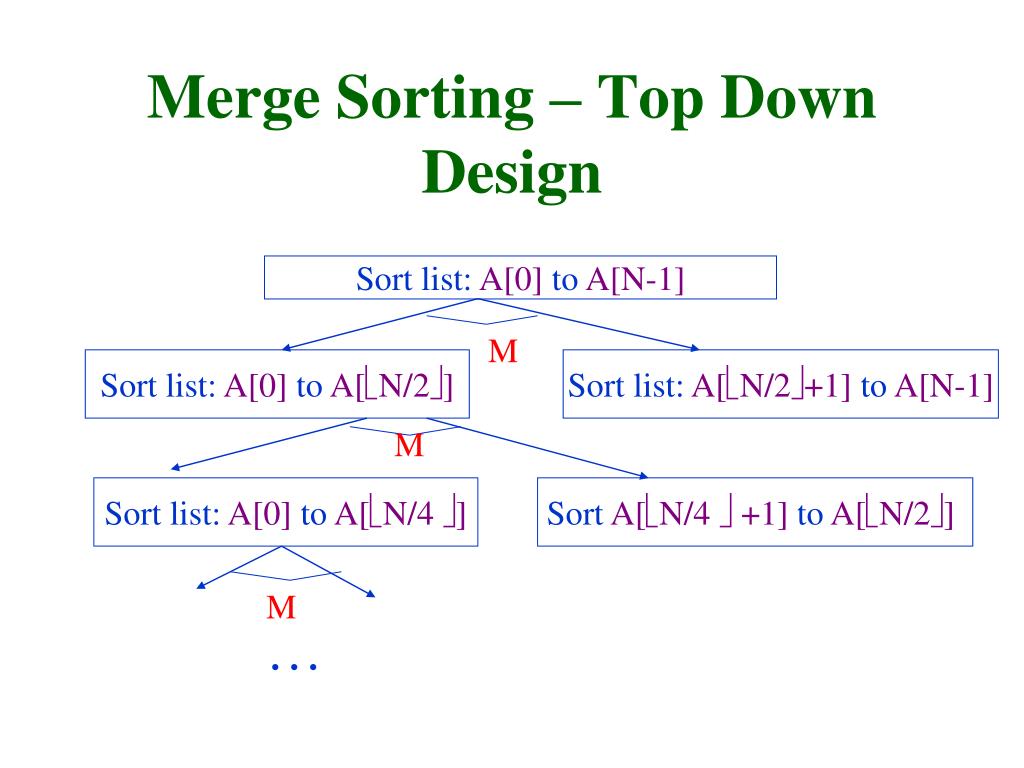 Merge Sorting – Top Down Design

Sort list: A[0] to A[N-1]

M

Sort list: A[0] to A[$\lfloor N/2 \rfloor$]

Sort list: A[$\lfloor N/2 \rfloor$+1] to A[N-1]

M

Sort list: A[0] to A[$\lfloor N/4 \rfloor$]

Sort A[$\lfloor N/4 \rfloor$ +1] to A[$\lfloor N/2 \rfloor$]

M

…